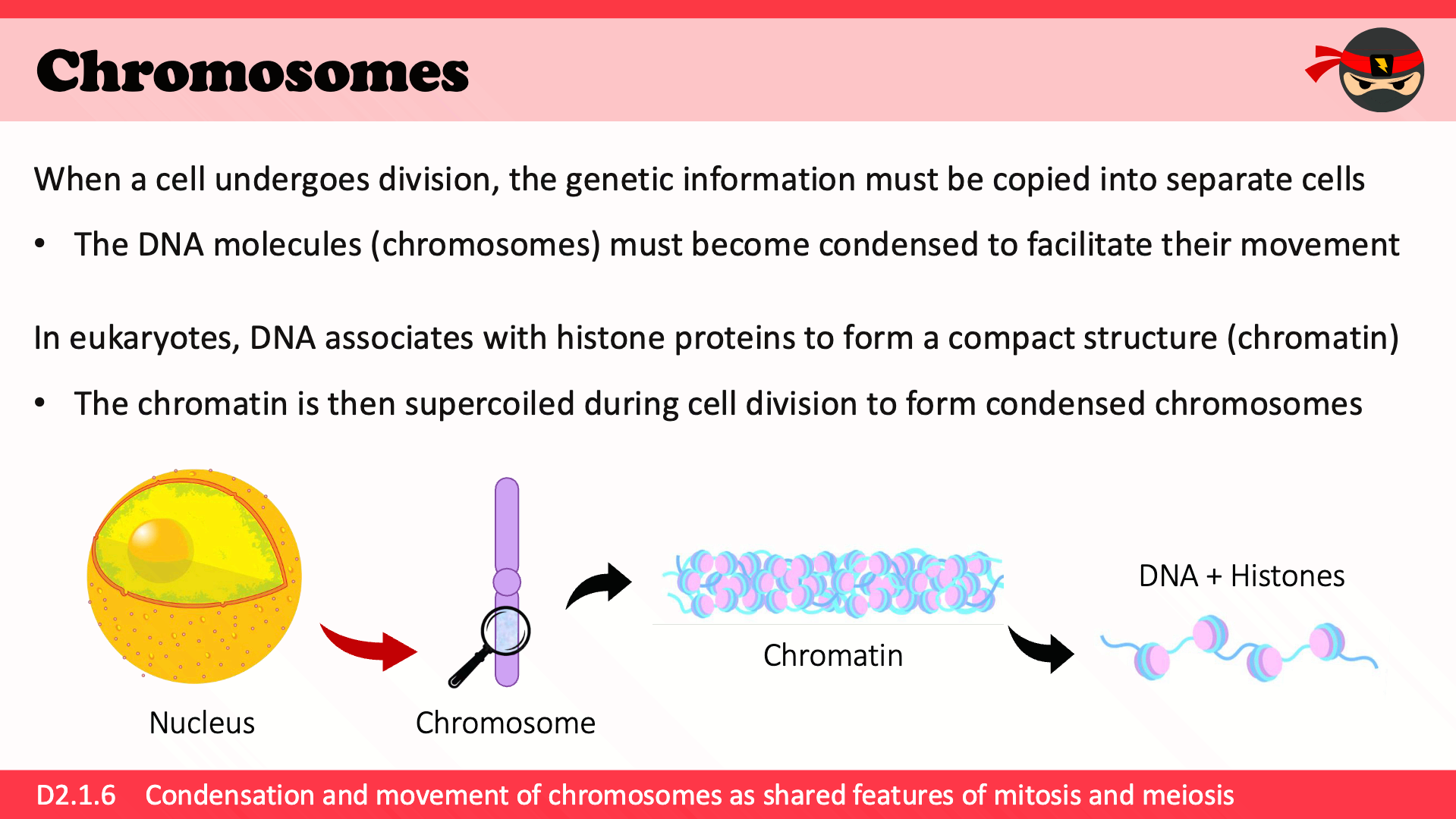 Chromosomes

When a cell undergoes division, the genetic information must be copied into separate cells

• The DNA molecules (chromosomes) must become condensed to facilitate their movement

In eukaryotes, DNA associates with histone proteins to form a compact structure (chromatin)

• The chromatin is then supercoiled during cell division to form condensed chromosomes

Nucleus

Chromosome

Chromatin

DNA + Histones

D2.1.6 Condensation and movement of chromosomes as shared features of mitosis and meiosis